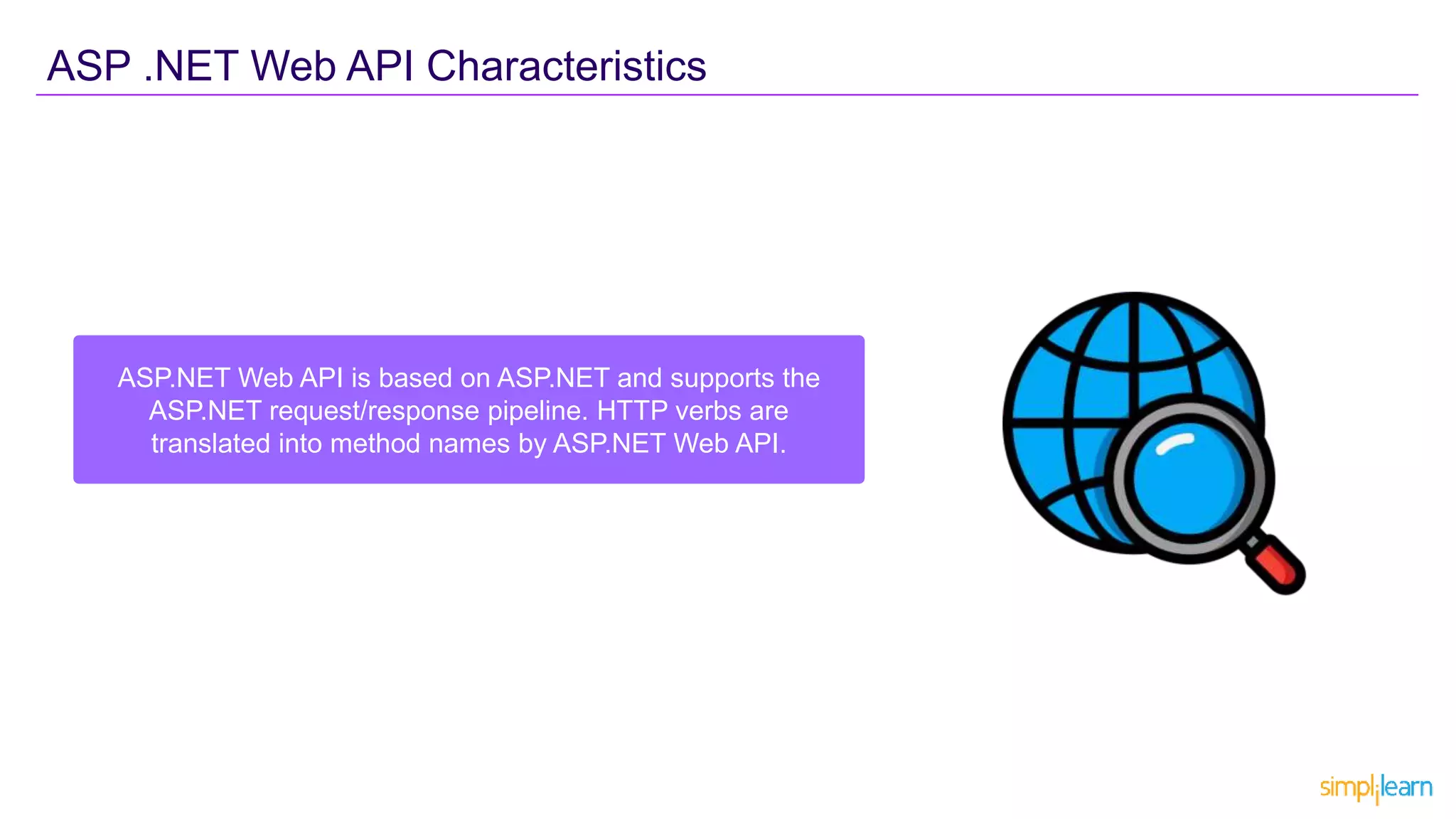 ASP .NET Web API Characteristics

ASP.NET Web API is based on ASP.NET and supports the ASP.NET request/response pipeline. HTTP verbs are translated into method names by ASP.NET Web API.

simplilearn